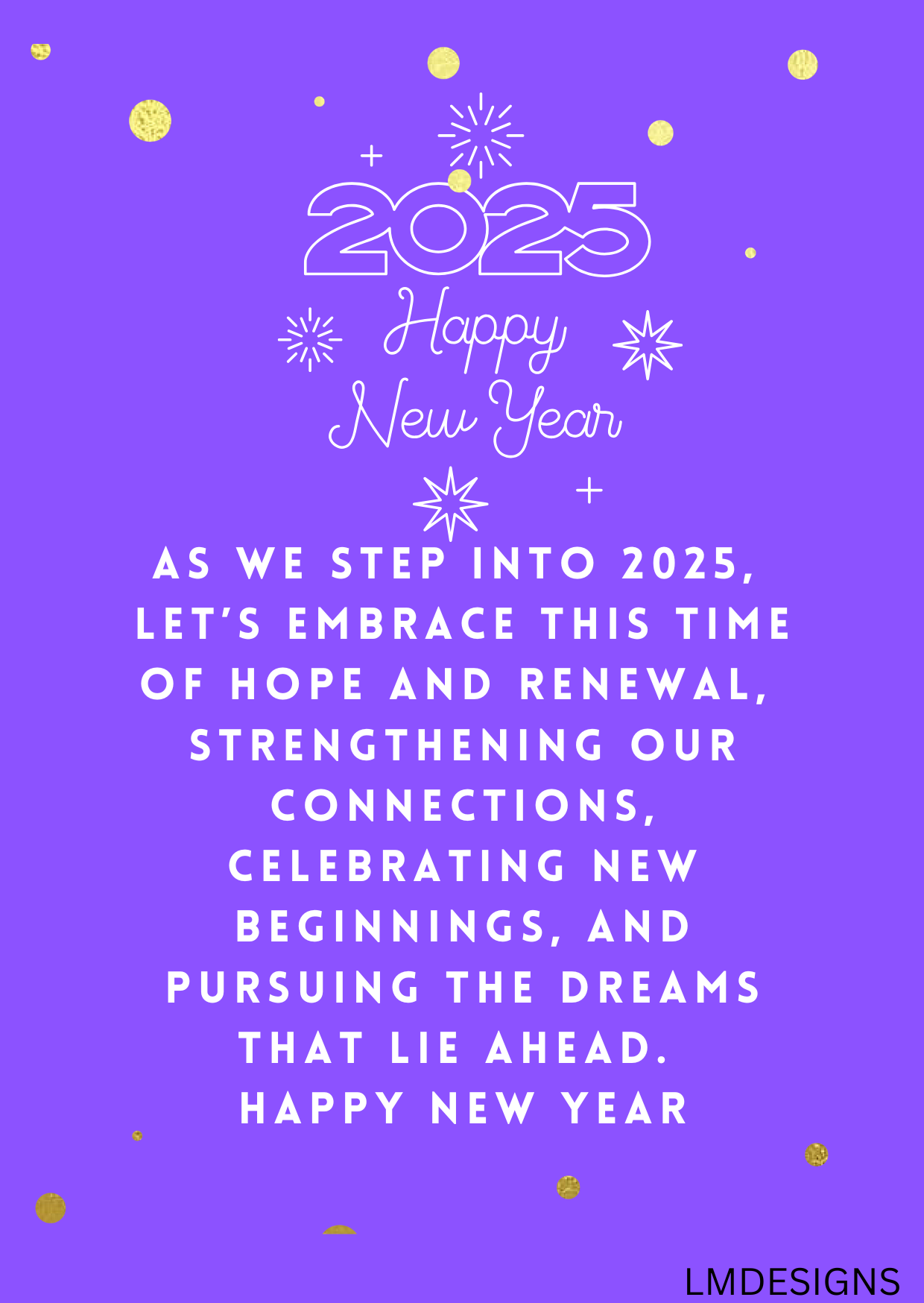 2025
Happy New Year

AS WE STEP INTO 2025, LET'S EMBRACE THIS TIME OF HOPE AND RENEWAL, STRENGTHENING OUR CONNECTIONS, CELEBRATING NEW BEGINNINGS, AND PURSUING THE DREAMS THAT LIE AHEAD.
HAPPY NEW YEAR

LMDESIGNS